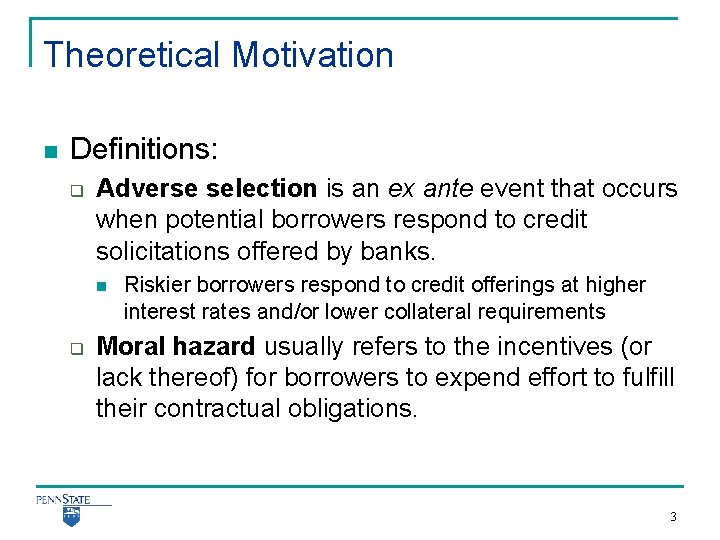 Theoretical Motivation

Definitions:

Adverse selection is an ex ante event that occurs when potential borrowers respond to credit solicitations offered by banks.

Riskier borrowers respond to credit offerings at higher interest rates and/or lower collateral requirements

Moral hazard usually refers to the incentives (or lack thereof) for borrowers to expend effort to fulfill their contractual obligations.

PENNSTATE

3